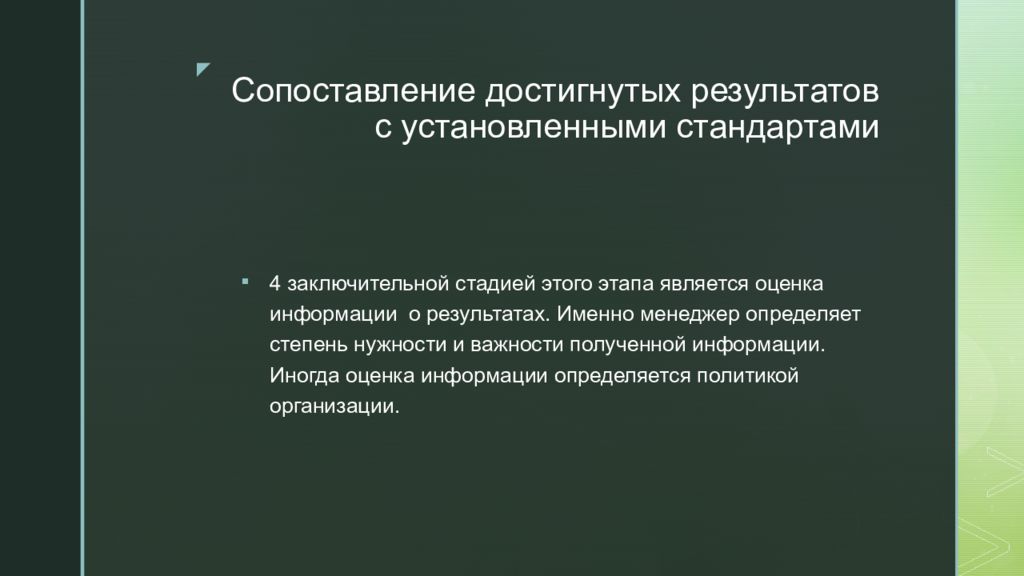 Сопоставление достигнутых результатов с установленными стандартами

4 заключительной стадией этого этапа является оценка информации  о результатах. Именно менеджер определяет степень нужности и важности полученной информации. Иногда оценка информации определяется политикой организации.